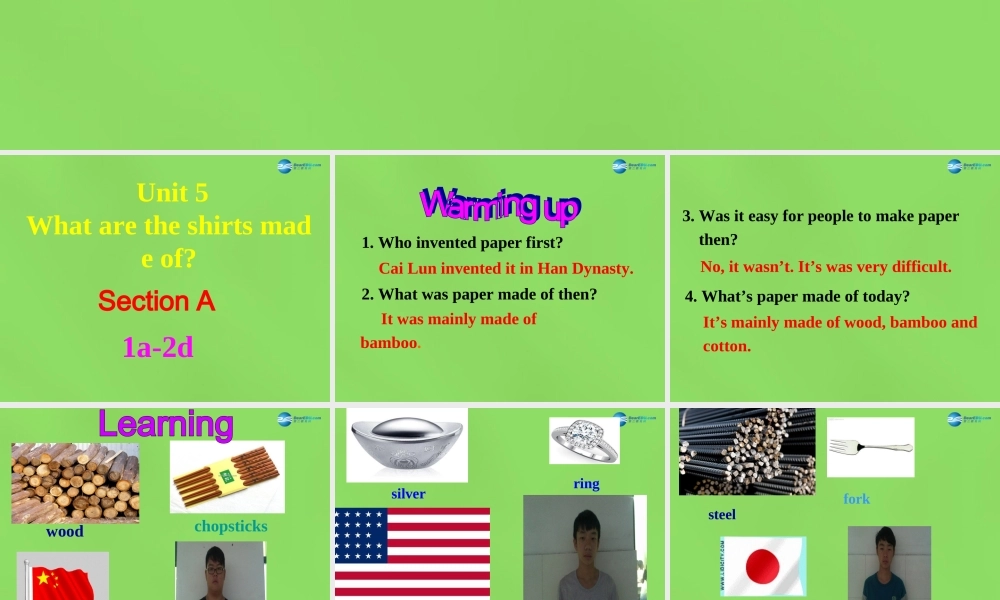 Unit 5
What are the shirts made of?

Section A

1a-2d

Warming up

1. Who invented paper first?

Cai Lun invented it in Han Dynasty.

2. What was paper made of then?

It was mainly made of bamboo.

3. Was it easy for people to make paper then?

No, it wasn't. It's was very difficult.

4. What's paper made of today?

It's mainly made of wood, bamboo and cotton.

Learning

wood

chopsticks

silver

ring

steel

fork